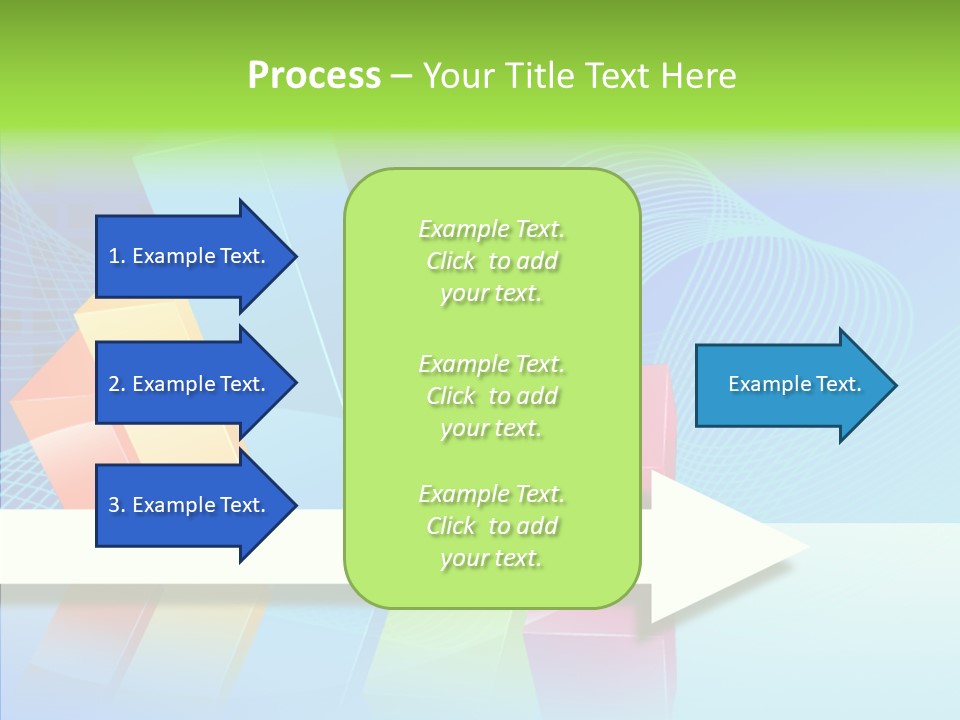 Process – Your Title Text Here

1. Example Text.

2. Example Text.

3. Example Text.

Example Text. Click to add your text.

Example Text. Click to add your text.

Example Text. Click to add your text.

Example Text.